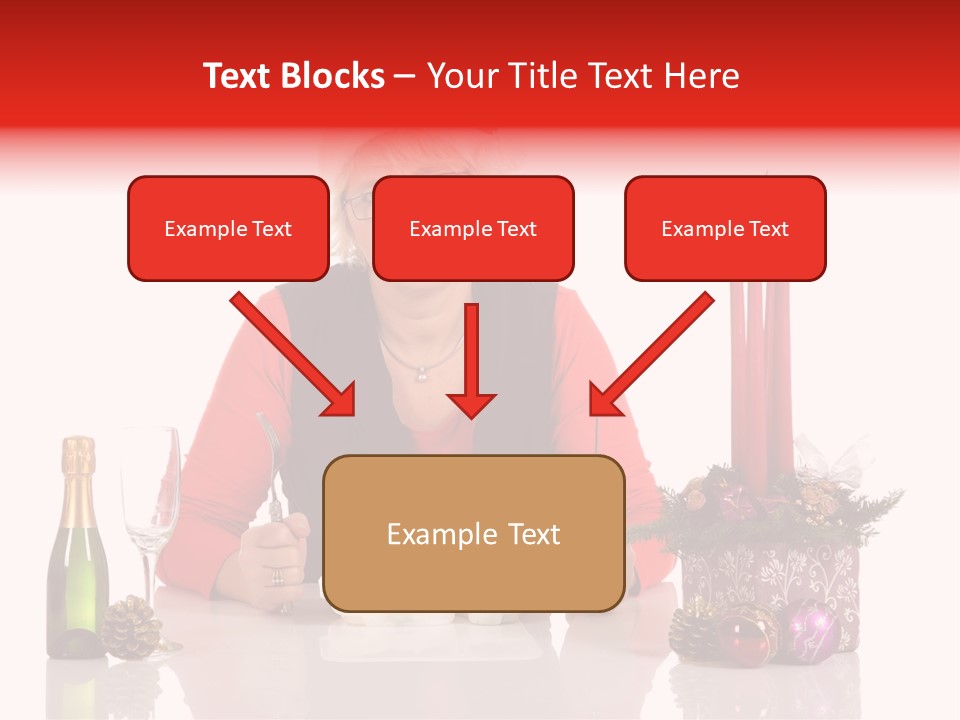 Text Blocks – Your Title Text Here

Example Text

Example Text

Example Text

Example Text